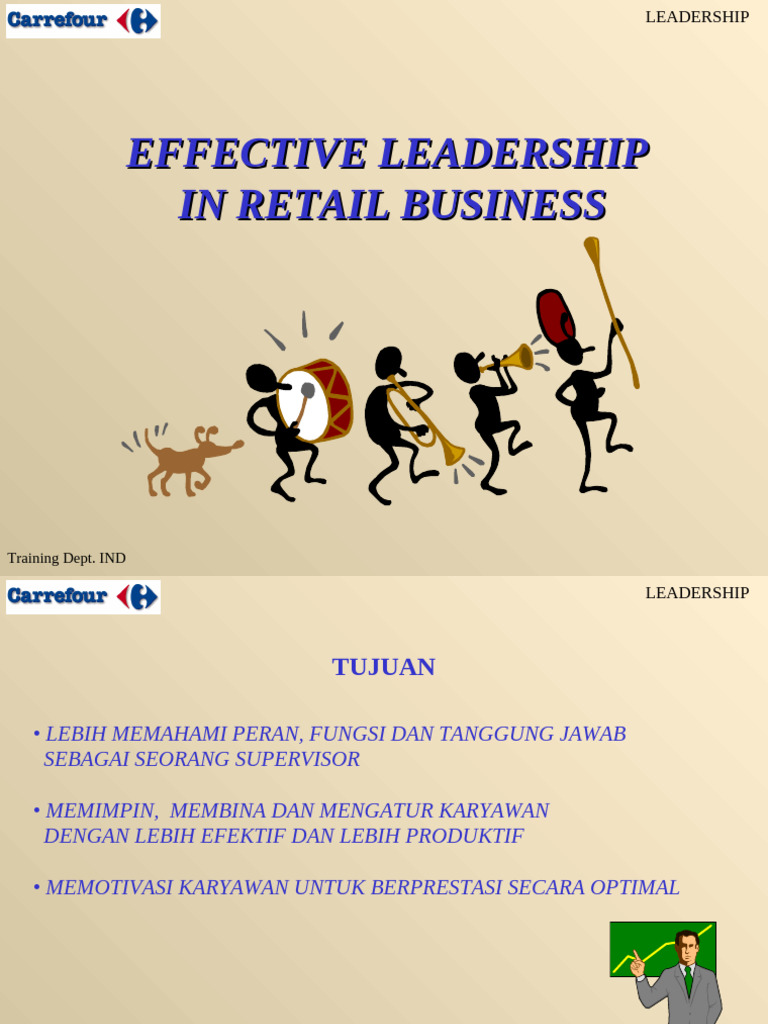 Carrefour

LEADERSHIP

EFFECTIVE LEADERSHIP IN RETAIL BUSINESS

Training Dept. IND

Carrefour

LEADERSHIP

TUJUAN

• LEBIH MEMAHAMI PERAN, FUNGSI DAN TANGGUNG JAWAB SEBAGAI SEORANG SUPERVISOR

• MEMIMPIN, MEMBINA DAN MENGATUR KARYAWAN DENGAN LEBIH EFEKTIF DAN LEBIH PRODUKTIF

• MEMOTIVASI KARYAWAN UNTUK BERPRESTASI SECARA OPTIMAL